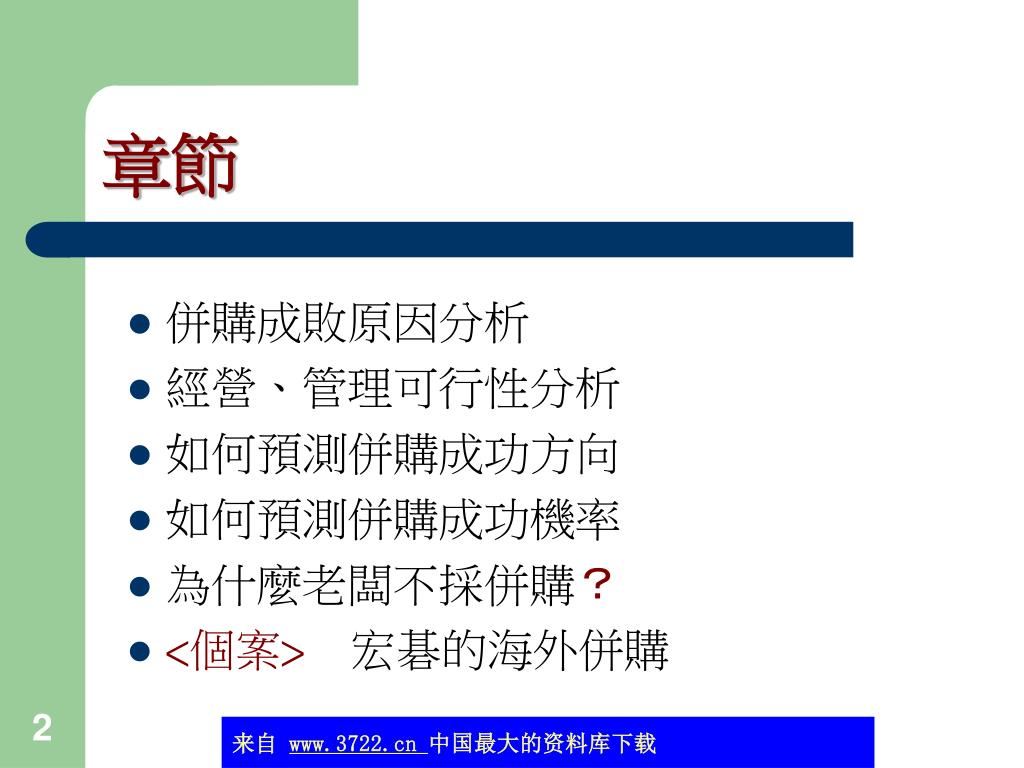 章節

- 併購成敗原因分析
- 經營、管理可行性分析
- 如何預測併購成功方向
- 如何預測併購成功機率
- 為什麼老闆不採併購？
- <個案>　宏碁的海外併購

2

来自 www.3722.cn 中国最大的资料库下载